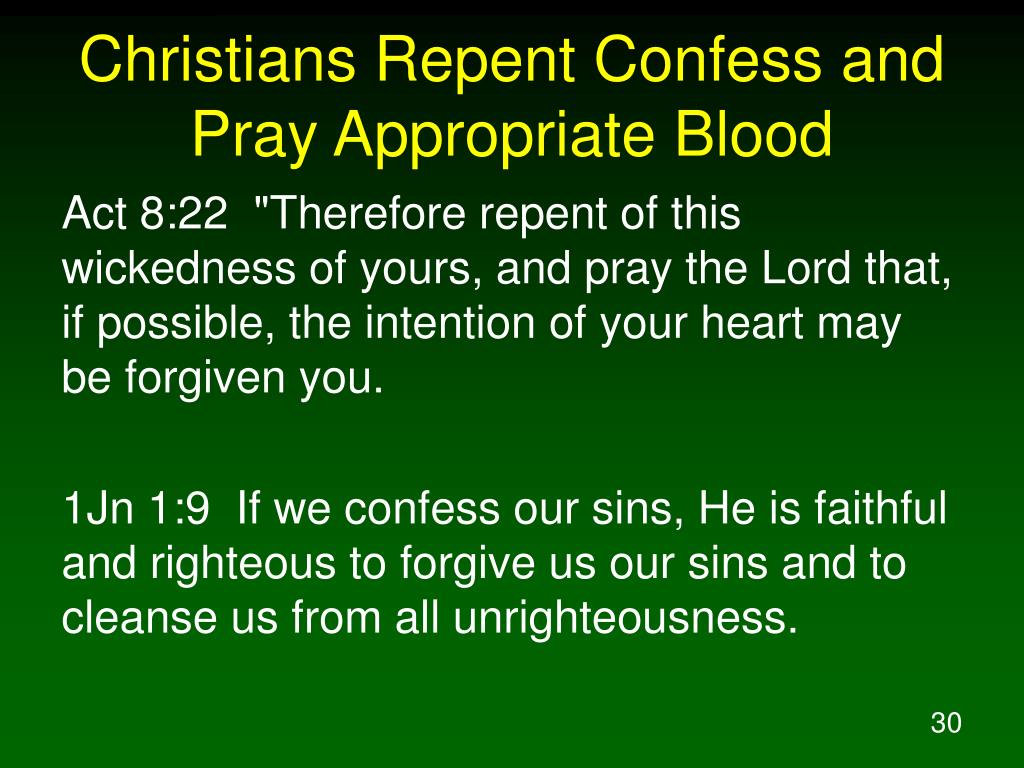 Christians Repent Confess and Pray Appropriate Blood

Act 8:22 "Therefore repent of this wickedness of yours, and pray the Lord that, if possible, the intention of your heart may be forgiven you.

1Jn 1:9 If we confess our sins, He is faithful and righteous to forgive us our sins and to cleanse us from all unrighteousness.

30